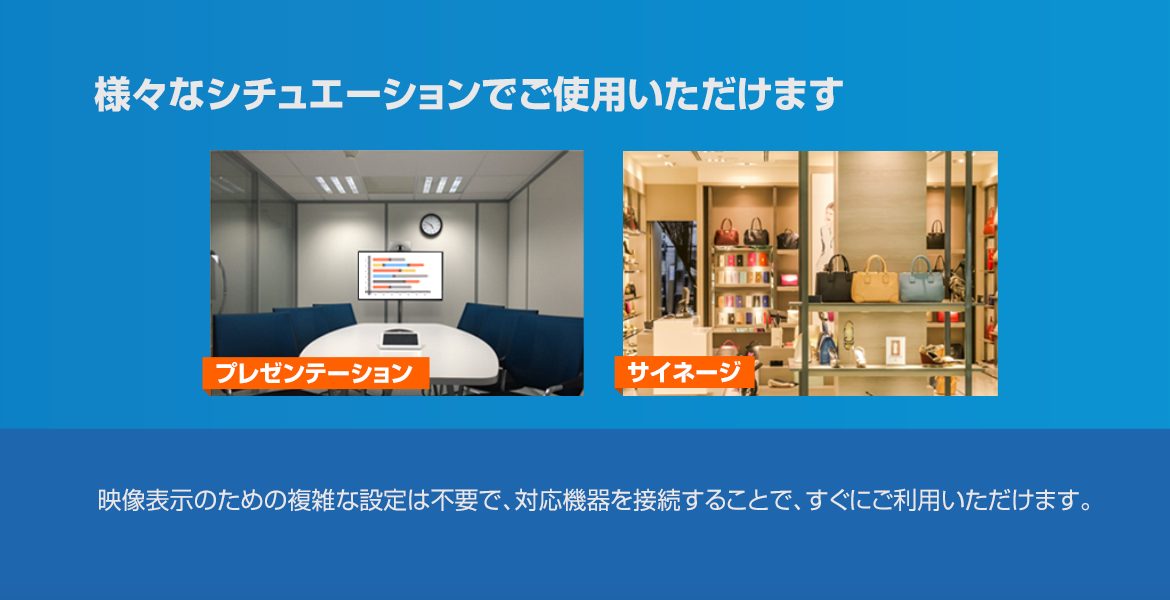 様々なシチュエーションでご使用いただけます

プレゼンテーション

サイネージ

映像表示のための複雑な設定は不要で、対応機器を接続することで、すぐにご利用いただけます。